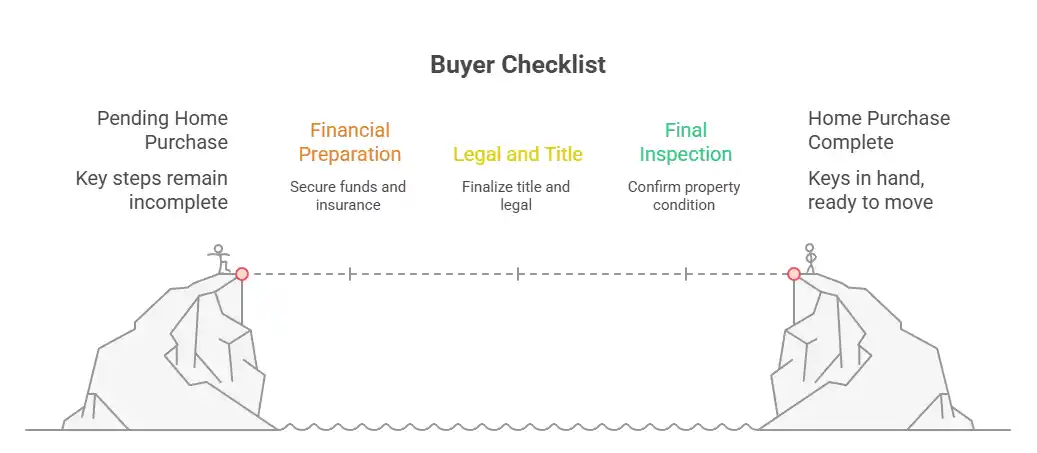 Buyer Checklist

Pending Home Purchase

Key steps remain incomplete

Financial Preparation

Secure funds and insurance

Legal and Title

Finalize title and legal

Final Inspection

Confirm property condition

Home Purchase Complete

Keys in hand, ready to move